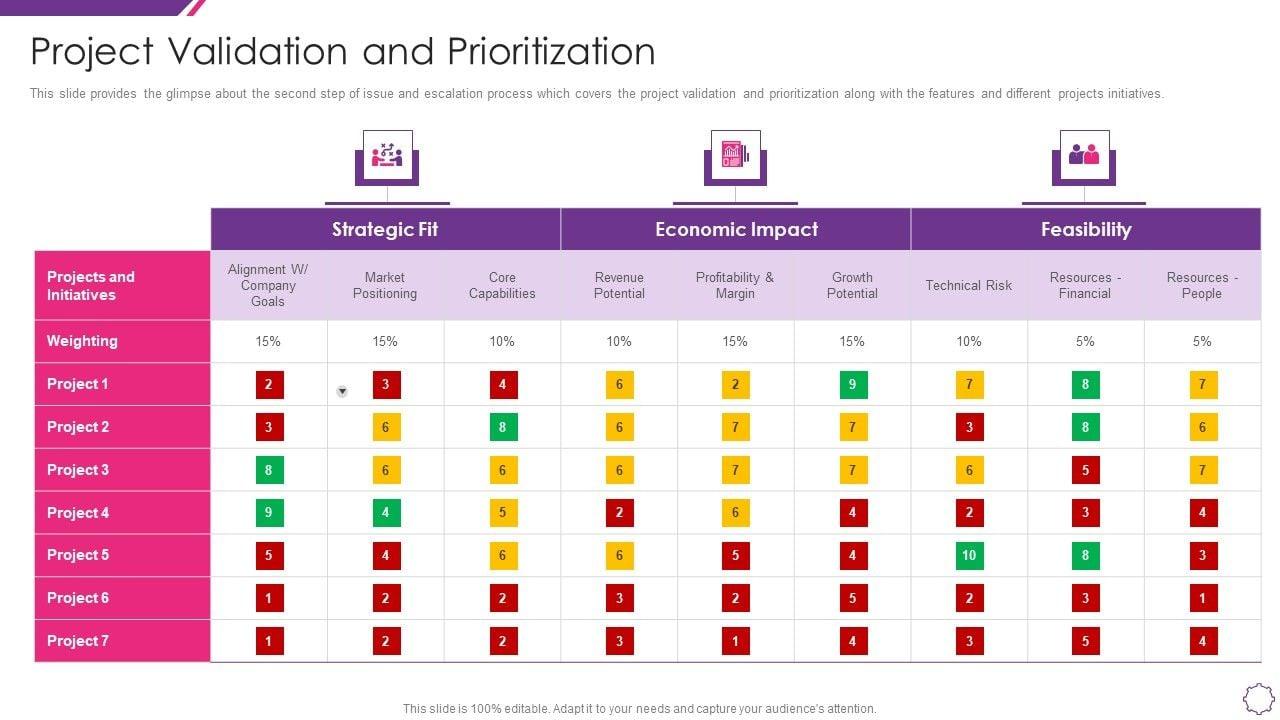 Project Validation and Prioritization

This slide provides the glimpse about the second step of issue and escalation process which covers the project validation and prioritization along with the features and different projects initiatives.

| | Strategic Fit | | | Economic Impact | | | Feasibility | | |
|---|---|---|---|---|---|---|---|---|---|
| Projects and Initiatives | Alignment W/ Company Goals | Market Positioning | Core Capabilities | Revenue Potential | Profitability & Margin | Growth Potential | Technical Risk | Resources - Financial | Resources - People |
| Weighting | 15% | 15% | 10% | 10% | 15% | 15% | 10% | 5% | 5% |
| Project 1 | 2 | 3 | 4 | 6 | 2 | 9 | 7 | 8 | 7 |
| Project 2 | 3 | 6 | 8 | 6 | 7 | 7 | 3 | 8 | 6 |
| Project 3 | 8 | 6 | 6 | 6 | 7 | 7 | 6 | 5 | 7 |
| Project 4 | 9 | 4 | 5 | 2 | 6 | 4 | 2 | 3 | 4 |
| Project 5 | 5 | 4 | 6 | 6 | 5 | 4 | 10 | 8 | 3 |
| Project 6 | 1 | 2 | 2 | 3 | 2 | 5 | 2 | 3 | 1 |
| Project 7 | 1 | 2 | 2 | 3 | 1 | 4 | 3 | 5 | 4 |

This slide is 100% editable. Adapt it to your needs and capture your audience's attention.